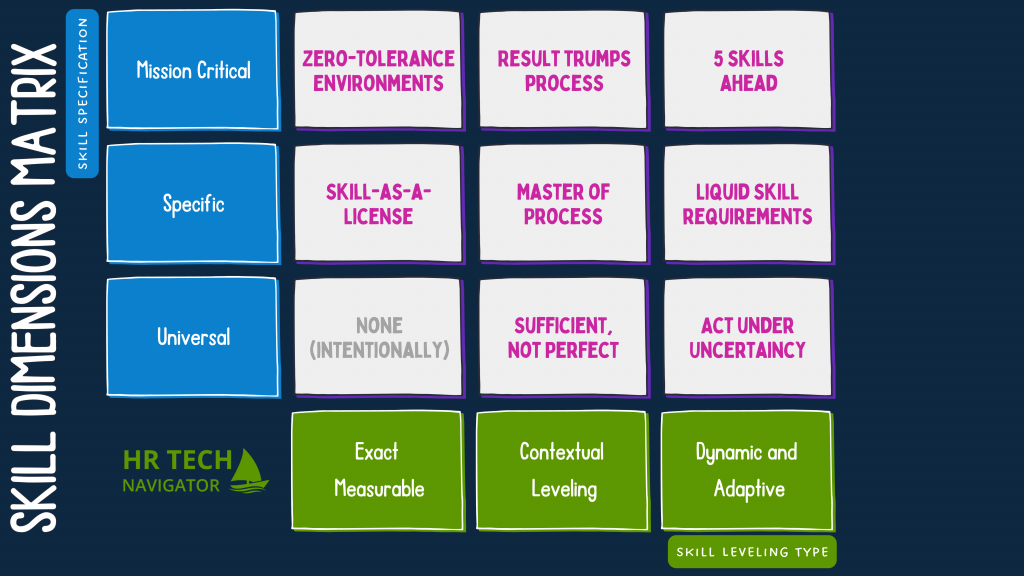 SKILL DIMENSIONS MATRIX

SKILL SPECIFICATION

| | | | |
|---|---|---|---|
| Mission Critical | ZERO-TOLERANCE ENVIRONMENTS | RESULT TRUMPS PROCESS | 5 SKILLS AHEAD |
| Specific | SKILL-AS-A-LICENSE | MASTER OF PROCESS | LIQUID SKILL REQUIREMENTS |
| Universal | NONE (INTENTIONALLY) | SUFFICIENT, NOT PERFECT | ACT UNDER UNCERTAINCY |
| HR TECH NAVIGATOR | Exact Measurable | Contextual Leveling | Dynamic and Adaptive |

SKILL LEVELING TYPE